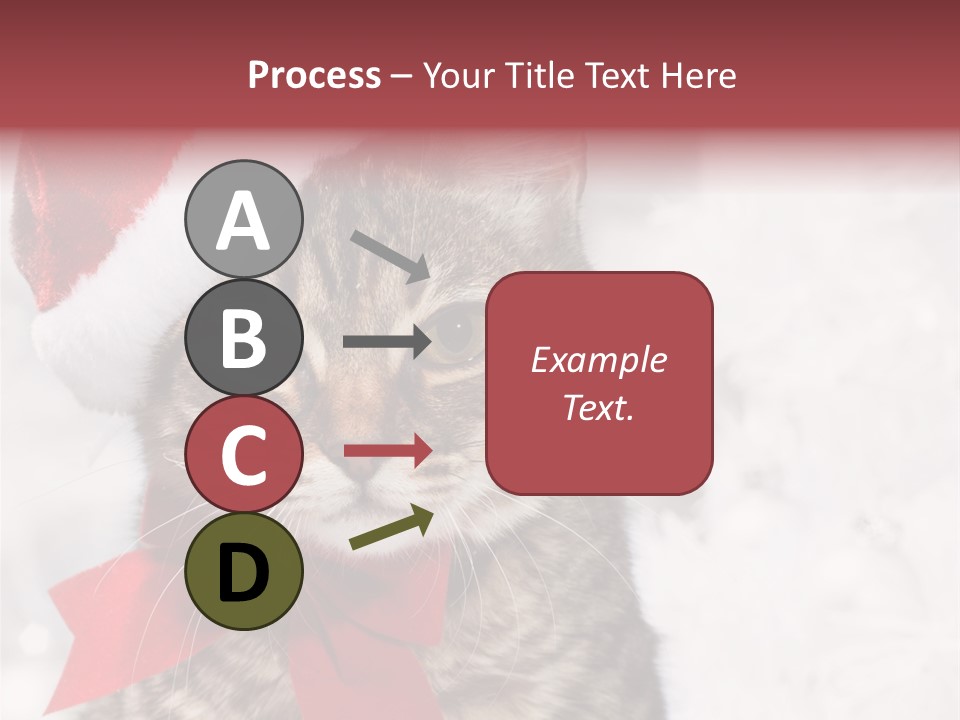 Process – Your Title Text Here

A

B

C

D

Example Text.